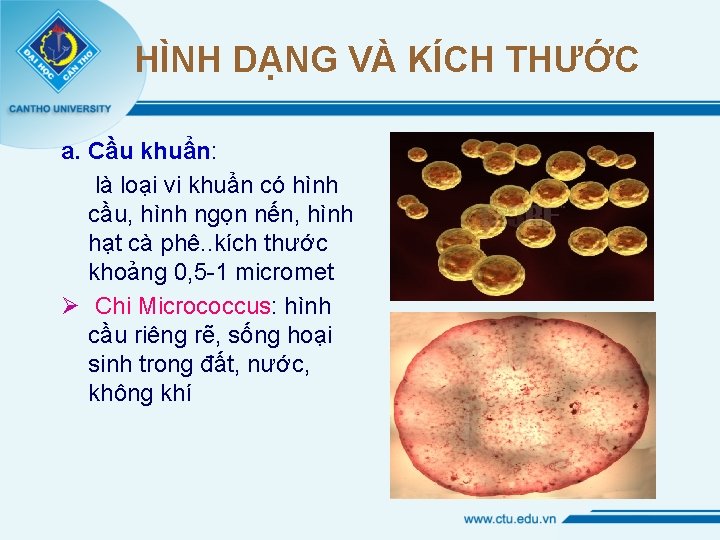 ĐẠI HỌC CẦN THƠ

CANTHO UNIVERSITY

HÌNH DẠNG VÀ KÍCH THƯỚC

a. Cầu khuẩn:

là loại vi khuẩn có hình cầu, hình ngọn nến, hình hạt cà phê..kích thước khoảng 0,5-1 micromet

➢ Chi Micrococcus: hình cầu riêng rẽ, sống hoại sinh trong đất, nước, không khí

www.ctu.edu.vn